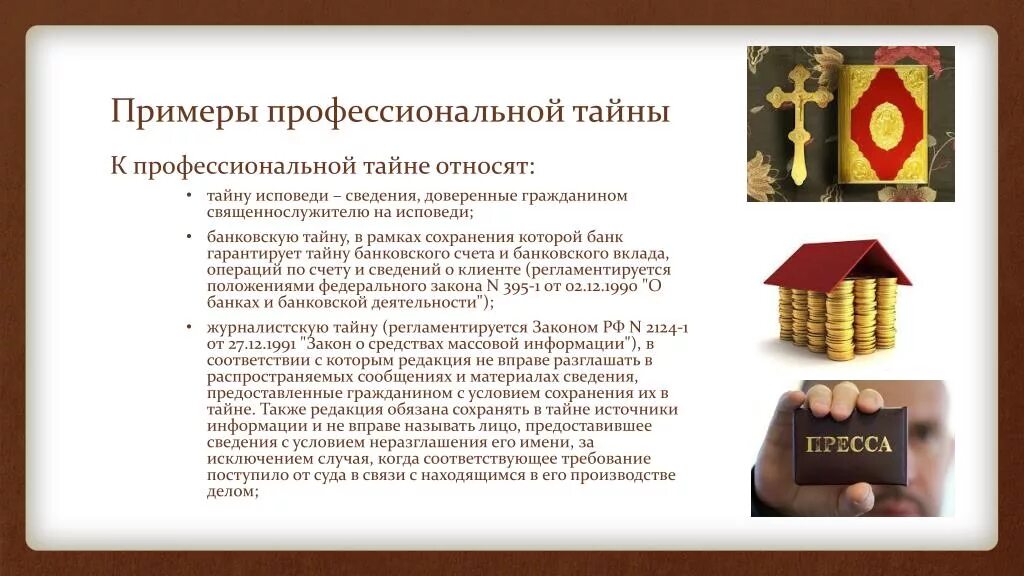 Примеры профессиональной тайны

К профессиональной тайне относят:

• тайну исповеди – сведения, доверенные гражданином священнослужителю на исповеди;

• банковскую тайну, в рамках сохранения которой банк гарантирует тайну банковского счета и банковского вклада, операций по счету и сведений о клиенте (регламентируется положениями федерального закона N 395-1 от 02.12.1990 "О банках и банковской деятельности");

• журналистскую тайну (регламентируется Законом РФ N 2124-1 от 27.12.1991 "Закон о средствах массовой информации"), в соответствии с которым редакция не вправе разглашать в распространяемых сообщениях и материалах сведения, предоставленные гражданином с условием сохранения их в тайне. Также редакция обязана сохранять в тайне источники информации и не вправе называть лицо, предоставившее сведения с условием неразглашения его имени, за исключением случая, когда соответствующее требование поступило от суда в связи с находящимся в его производстве делом;

ПРЕССА